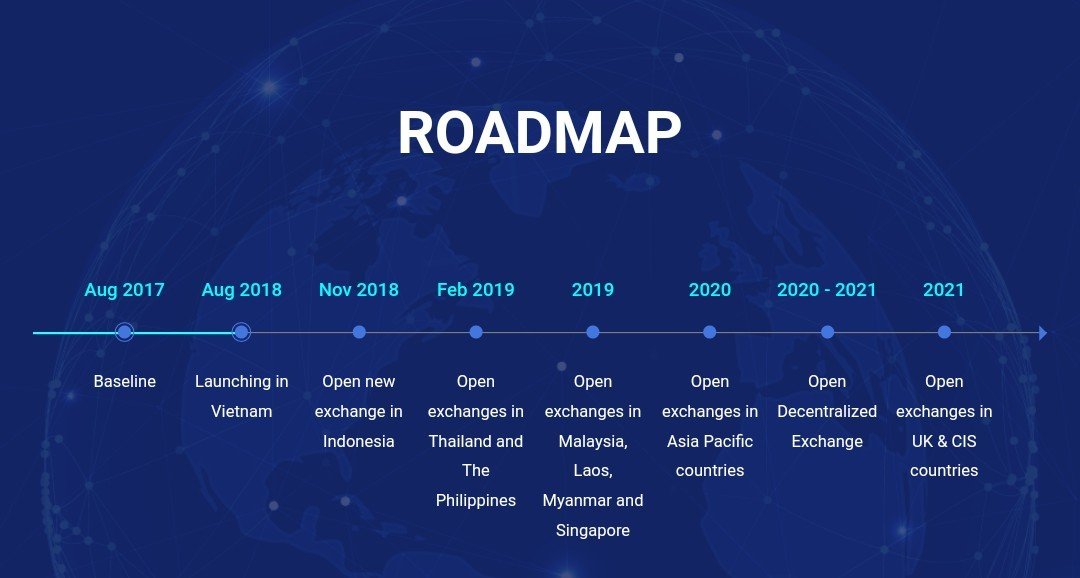 ROADMAP

Aug 2017
Baseline

Aug 2018
Launching in Vietnam

Nov 2018
Open new exchange in Indonesia

Feb 2019
Open exchanges in Thailand and The Philippines

2019
Open exchanges in Malaysia, Laos, Myanmar and Singapore

2020
Open exchanges in Asia Pacific countries

2020 - 2021
Open Decentralized Exchange

2021
Open exchanges in UK & CIS countries